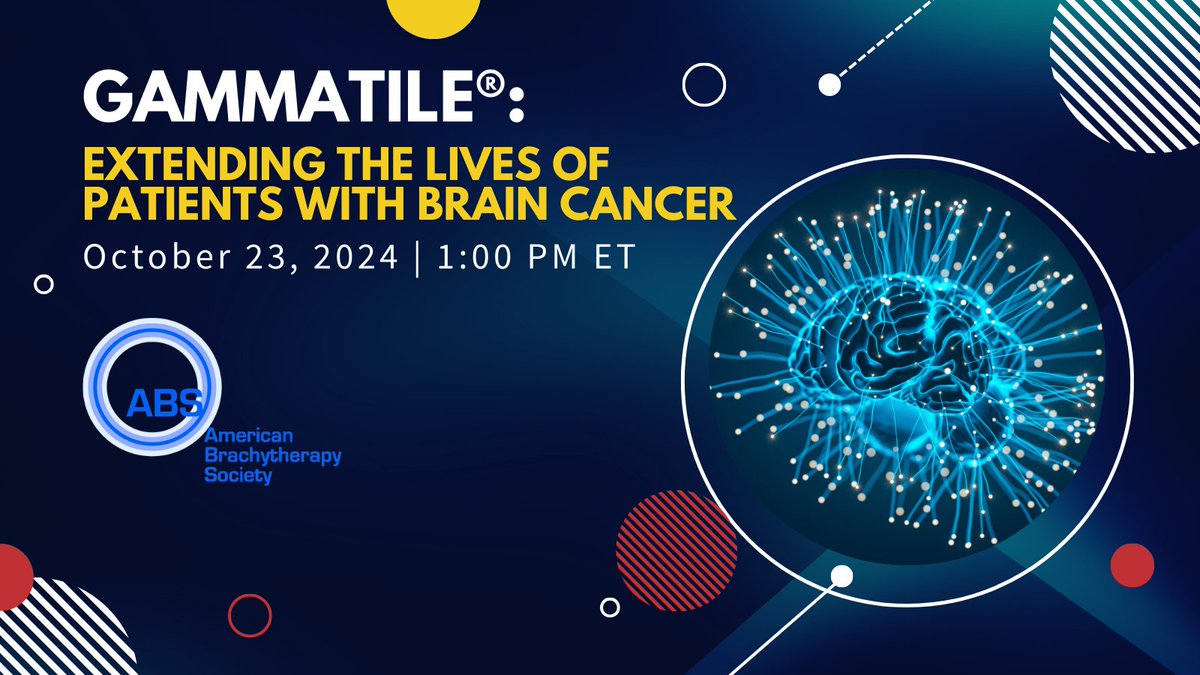 GAMMATILE®:
EXTENDING THE LIVES OF PATIENTS WITH BRAIN CANCER
October 23, 2024 | 1:00 PM ET

ABS
American Brachytherapy Society